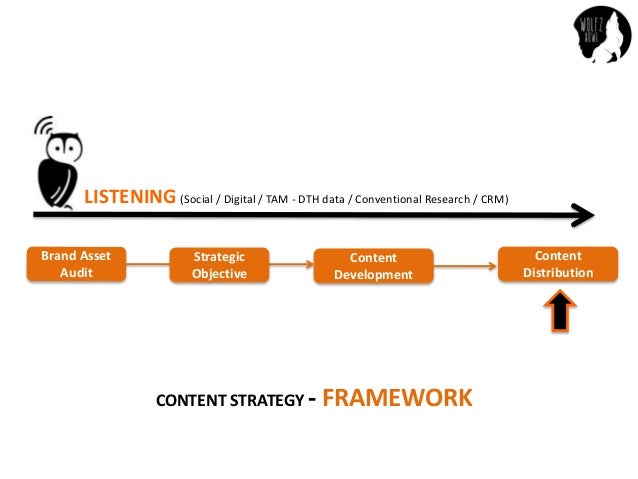 WOLFZ HOWL

LISTENING (Social / Digital / TAM - DTH data / Conventional Research / CRM)

Brand Asset Audit

Strategic Objective

Content Development

Content Distribution

CONTENT STRATEGY - FRAMEWORK